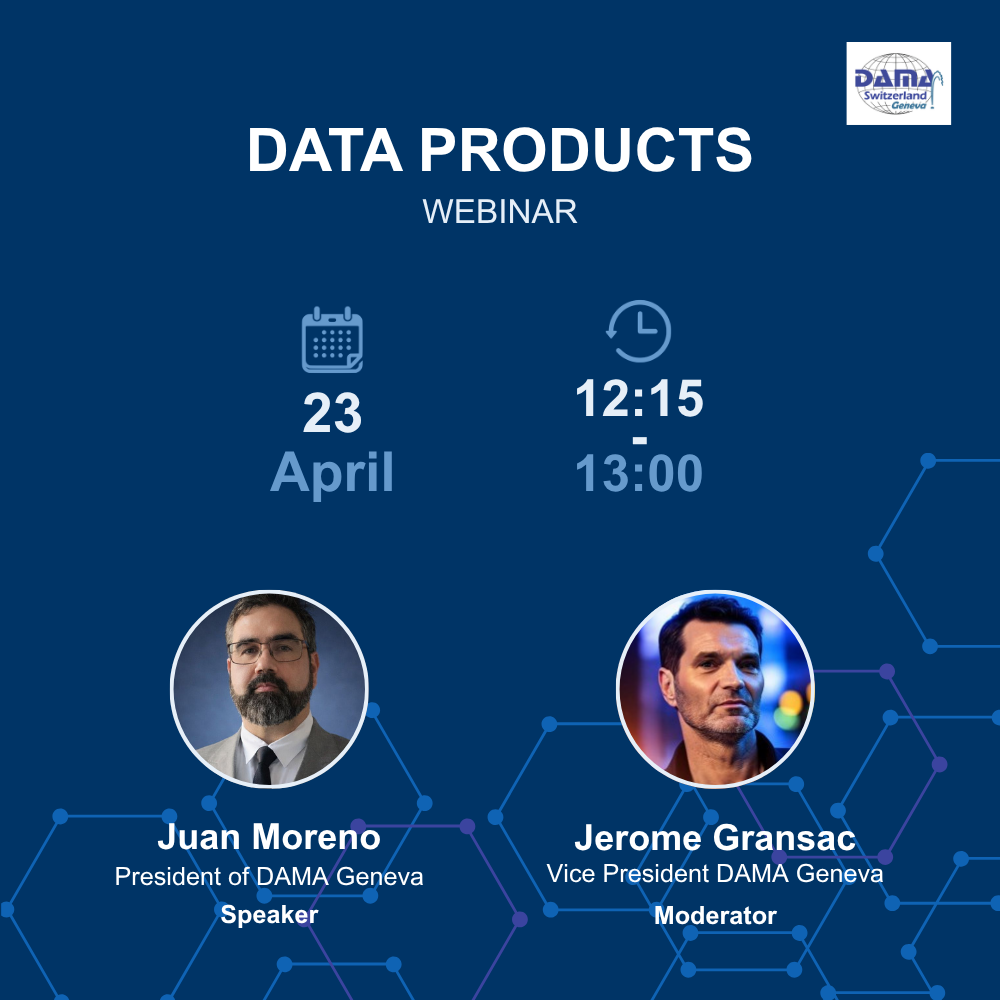 DAMA Switzerland Geneva

DATA PRODUCTS
WEBINAR

23
April

12:15
-
13:00

Juan Moreno
President of DAMA Geneva
Speaker

Jerome Gransac
Vice President DAMA Geneva
Moderator